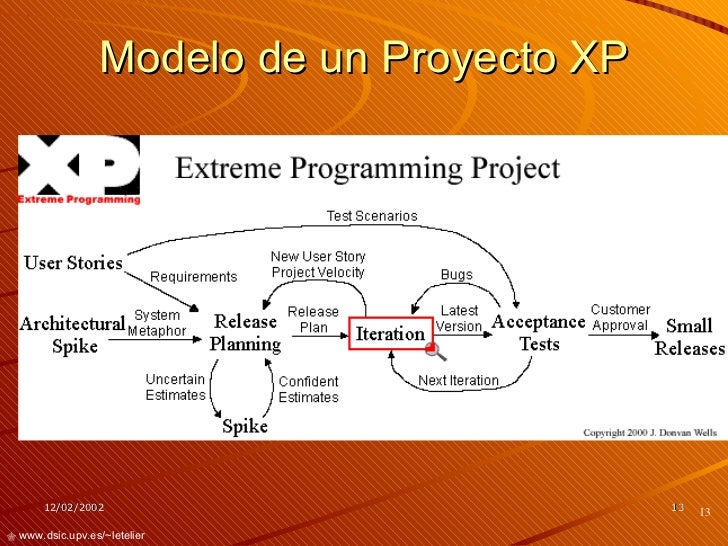 Modelo de un Proyecto XP

XP
Extreme Programming

Extreme Programming Project

Test Scenarios

User Stories

Requirements

New User Story
Project Velocity

Bugs

Architectural Spike

System Metaphor

Release Planning

Release Plan

Iteration

Latest Version

Acceptance Tests

Customer Approval

Small Releases

Uncertain Estimates

Confident Estimates

Next Iteration

Spike

Copyright 2000 J. Donvan Wells

12/02/2002

13

13

www.dsic.upv.es/~letelier